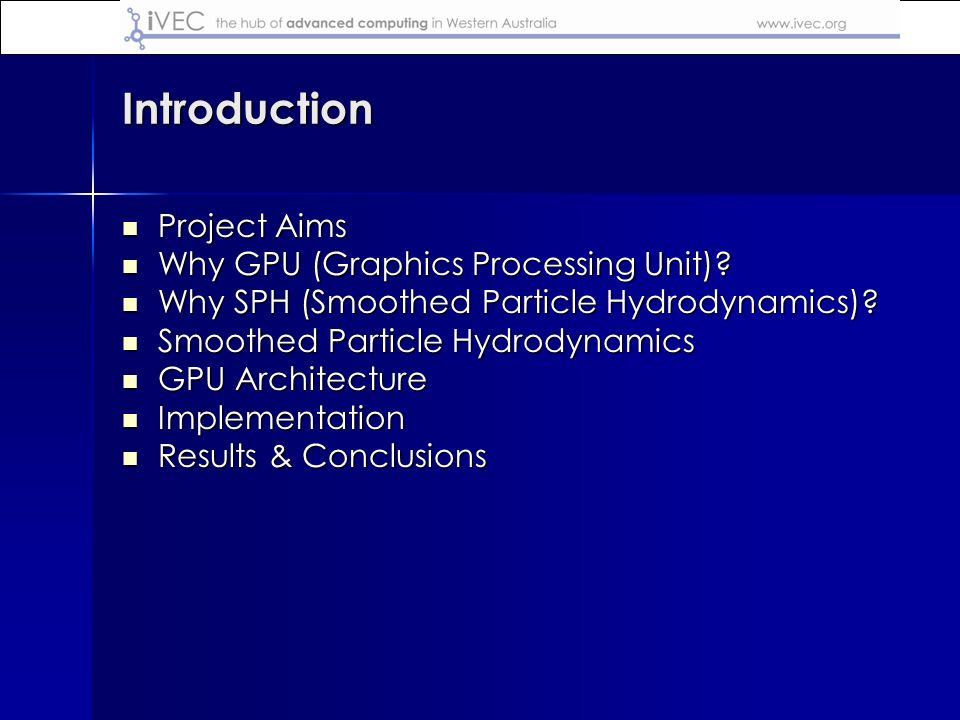 iVEC the hub of advanced computing in Western Australia www.ivec.org

Introduction

- Project Aims
- Why GPU (Graphics Processing Unit)?
- Why SPH (Smoothed Particle Hydrodynamics)?
- Smoothed Particle Hydrodynamics
- GPU Architecture
- Implementation
- Results & Conclusions